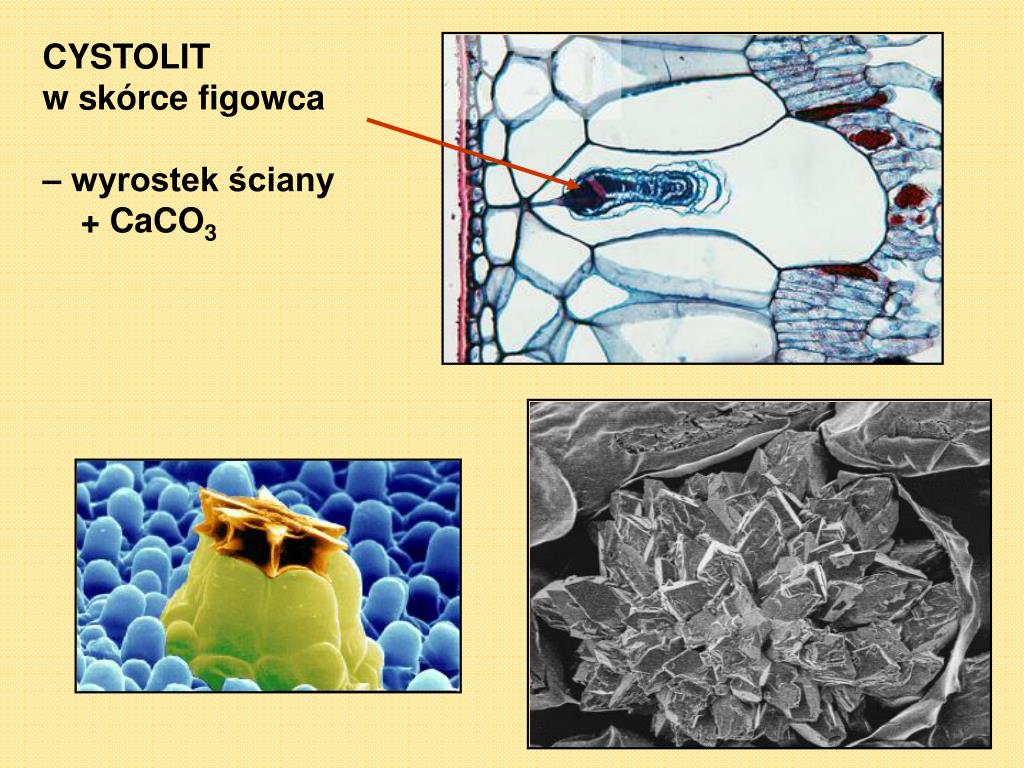 CYSTOLIT
w skórce figowca

– wyrostek ściany
+ $CaCO_3$